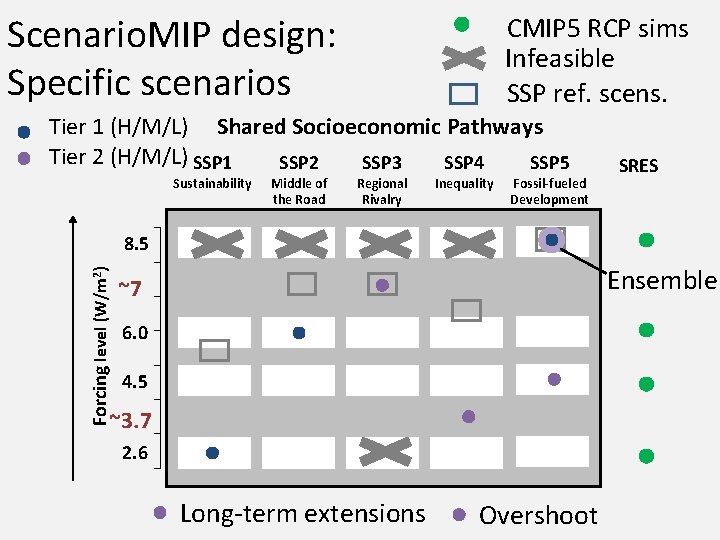 ScenarioMIP design:
Specific scenarios

• CMIP5 RCP sims
Infeasible
SSP ref. scens.

• Tier 1 (H/M/L)
• Tier 2 (H/M/L)

Shared Socioeconomic Pathways

SSP1
Sustainability

SSP2
Middle of the Road

SSP3
Regional Rivalry

SSP4
Inequality

SSP5
Fossil-fueled Development

SRES

Forcing level ($W/m^2$)

8.5
~7
6.0
4.5
~3.7
2.6

Ensemble

• Long-term extensions
• Overshoot